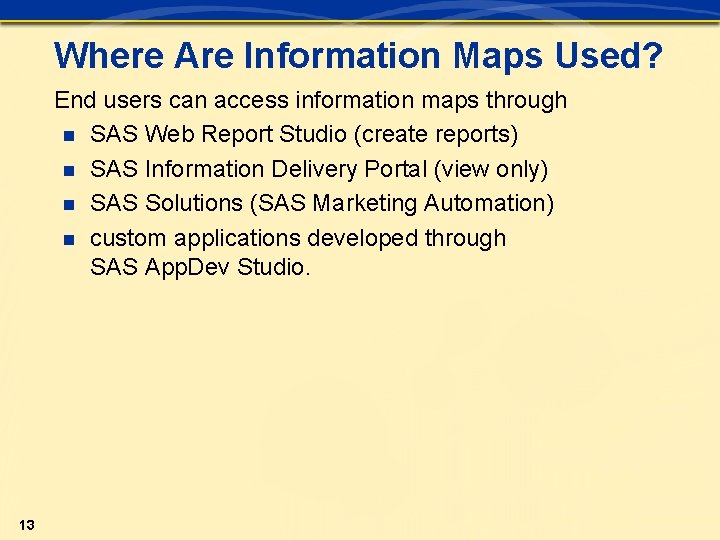 Where Are Information Maps Used?

End users can access information maps through

- SAS Web Report Studio (create reports)
- SAS Information Delivery Portal (view only)
- SAS Solutions (SAS Marketing Automation)
- custom applications developed through SAS AppDev Studio.

13